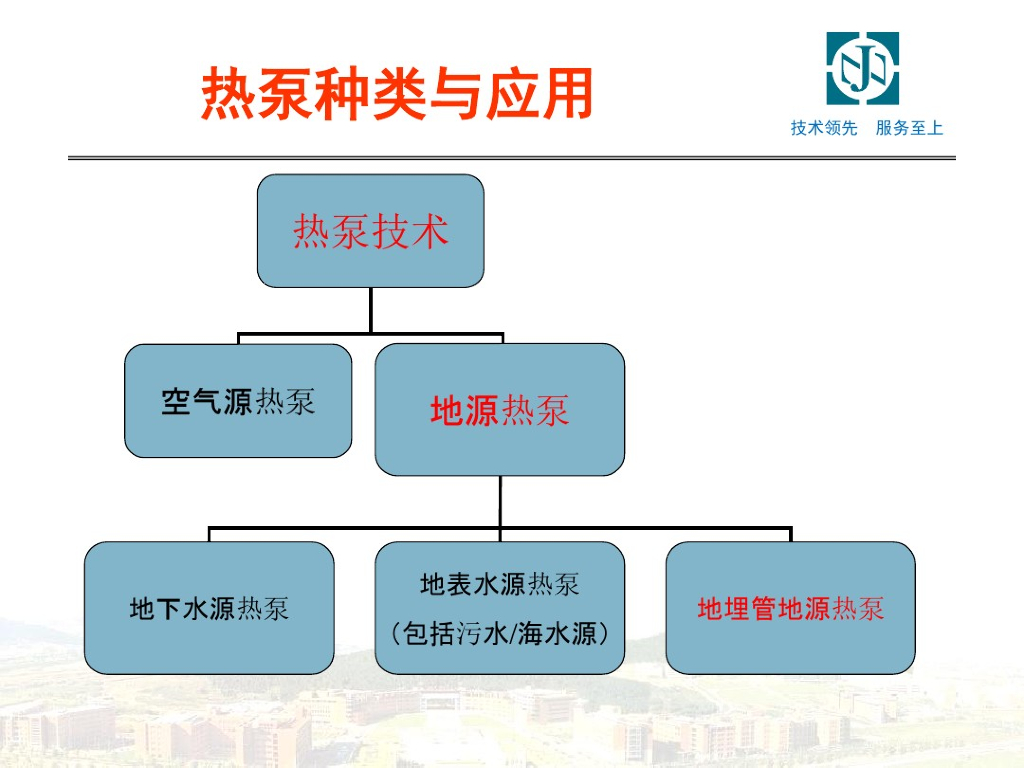 热泵种类与应用

技术领先 服务至上

热泵技术

空气源热泵

地源热泵

地下水源热泵

地表水源热泵
（包括污水/海水源）

地埋管地源热泵